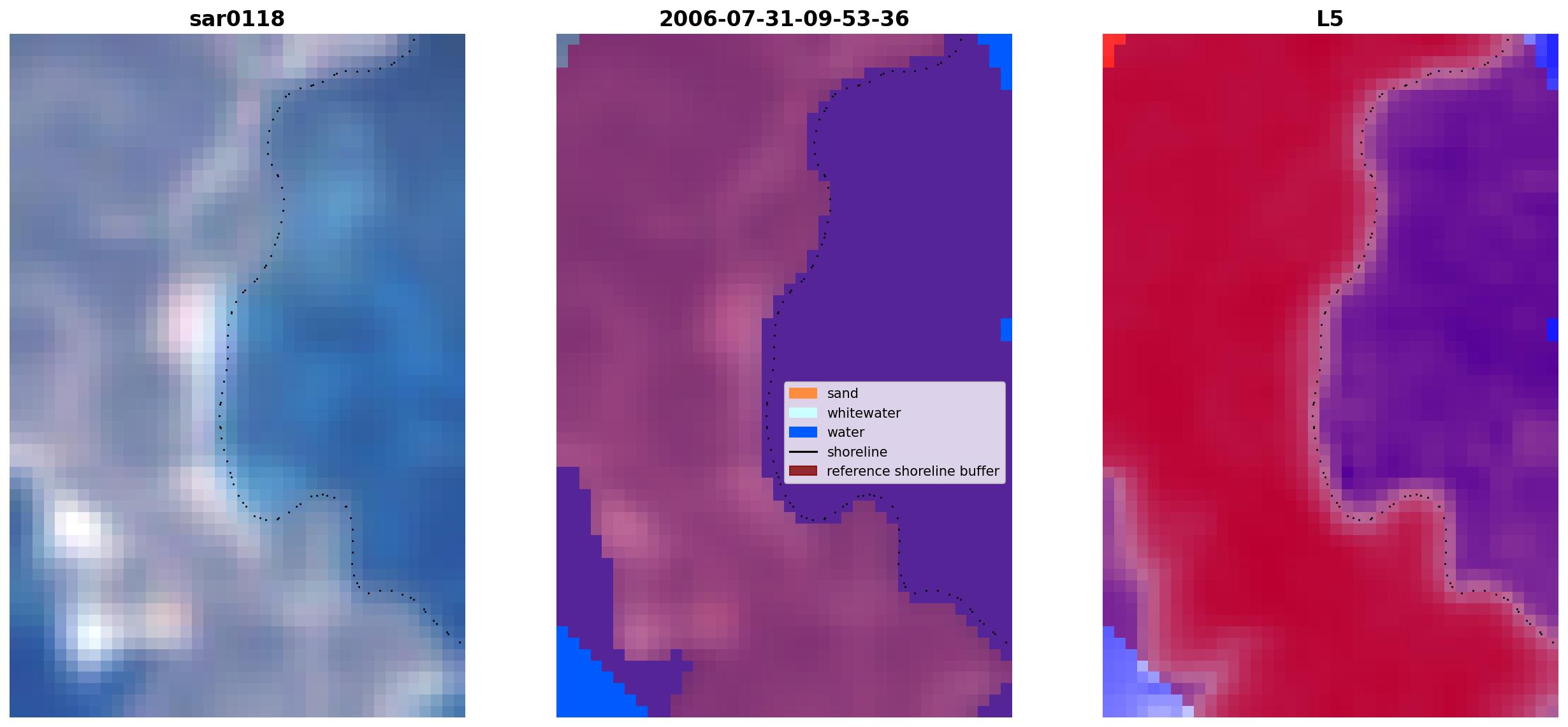 sar0118

2006-07-31-09-53-36

sand
whitewater
water
shoreline
reference shoreline buffer

L5